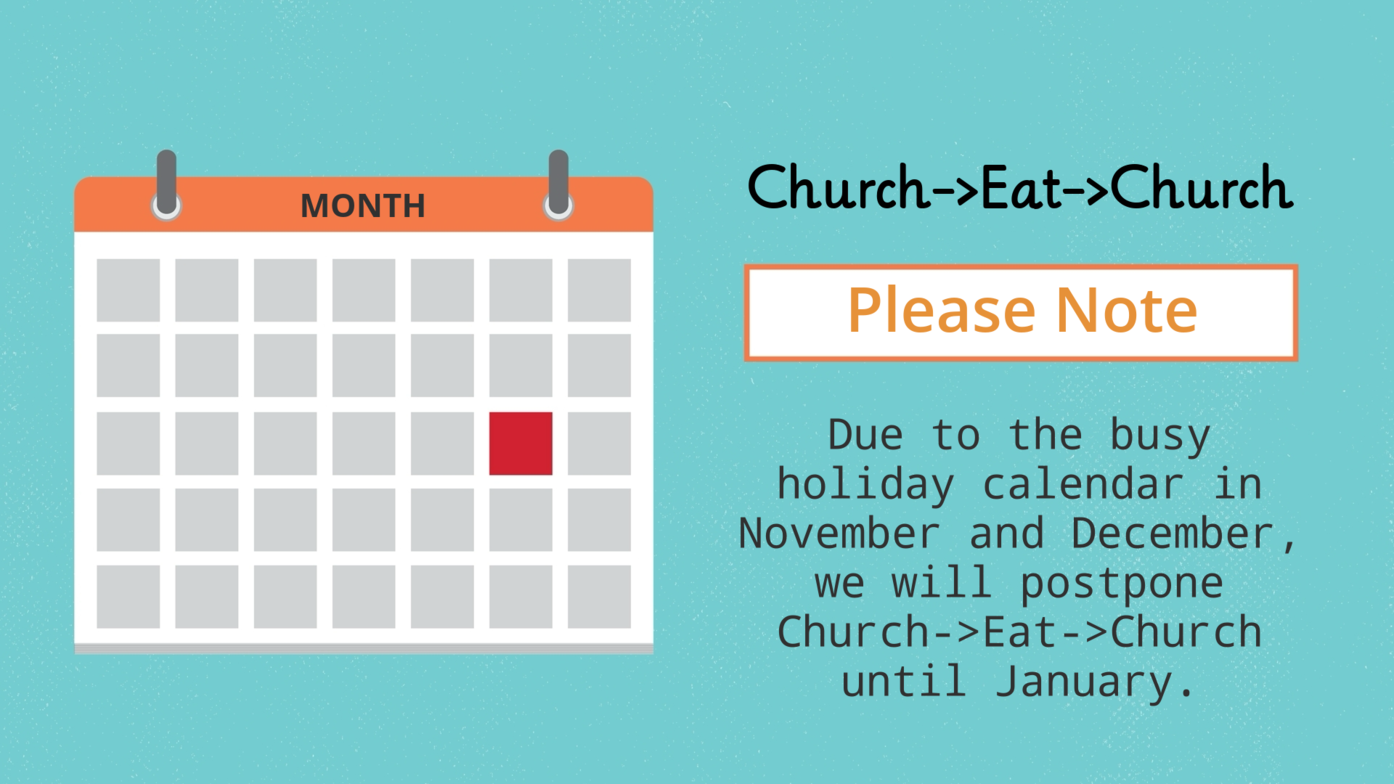 MONTH

Church->Eat->Church

Please Note

Due to the busy holiday calendar in November and December, we will postpone Church->Eat->Church until January.